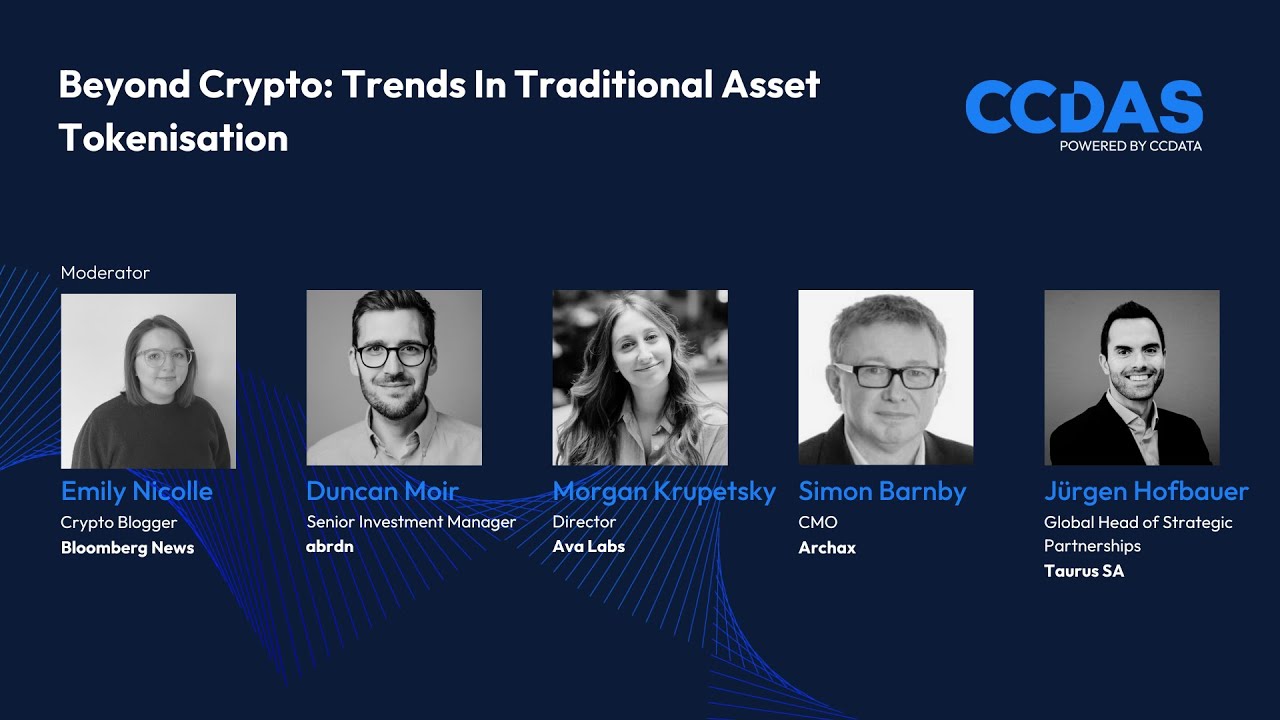 Beyond Crypto: Trends In Traditional Asset Tokenisation

CCDAS
POWERED BY CCDATA

Moderator

Emily Nicolle
Crypto Blogger
Bloomberg News

Duncan Moir
Senior Investment Manager
abrdn

Morgan Krupetsky
Director
Ava Labs

Simon Barnby
CMO
Archax

Jürgen Hofbauer
Global Head of Strategic Partnerships
Taurus SA